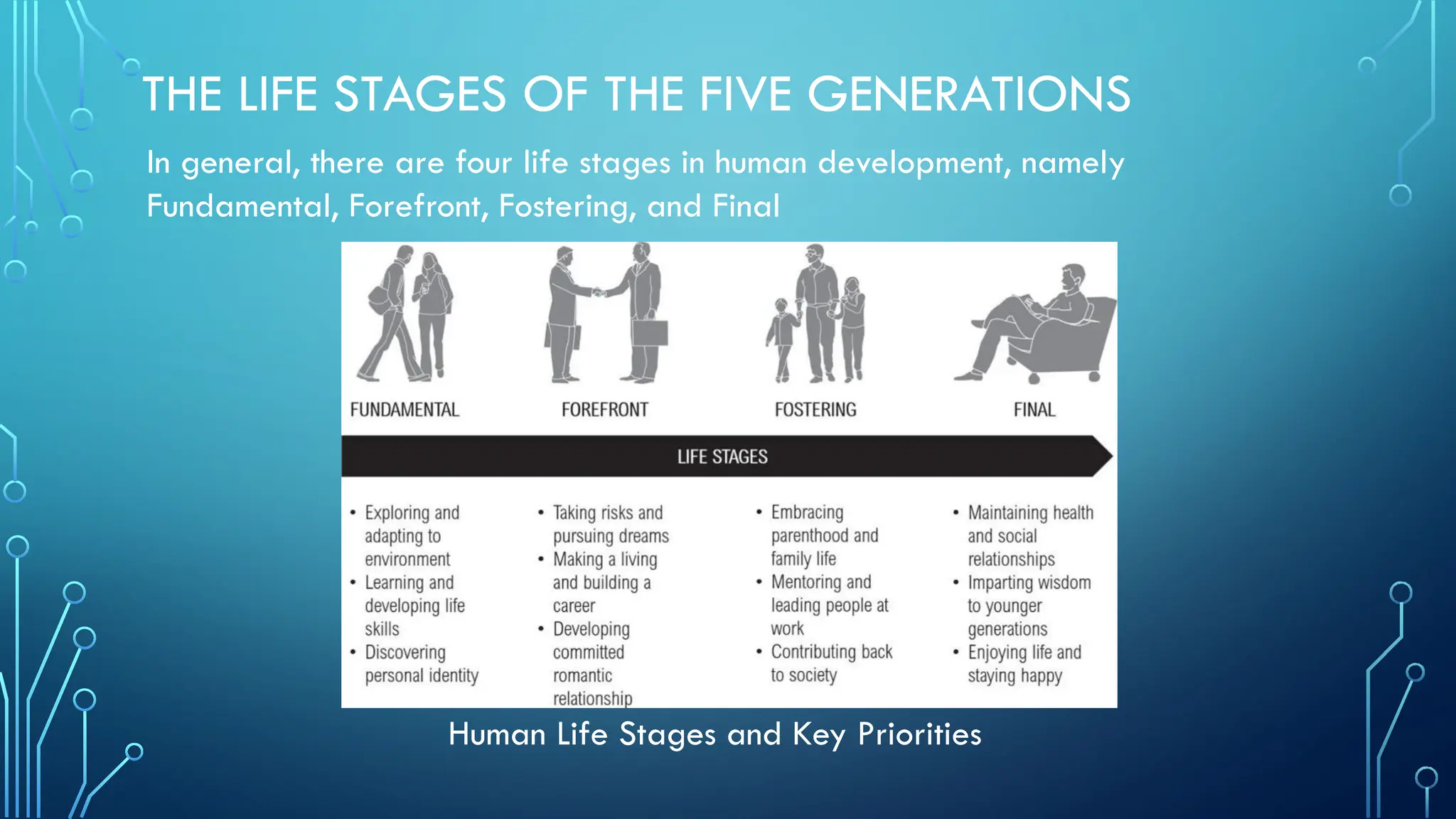 THE LIFE STAGES OF THE FIVE GENERATIONS

In general, there are four life stages in human development, namely Fundamental, Forefront, Fostering, and Final

FUNDAMENTAL

FOREFRONT

FOSTERING

FINAL

LIFE STAGES

• Exploring and adapting to environment
• Learning and developing life skills
• Discovering personal identity

• Taking risks and pursuing dreams
• Making a living and building a career
• Developing committed romantic relationship

• Embracing parenthood and family life
• Mentoring and leading people at work
• Contributing back to society

• Maintaining health and social relationships
• Imparting wisdom to younger generations
• Enjoying life and staying happy

Human Life Stages and Key Priorities